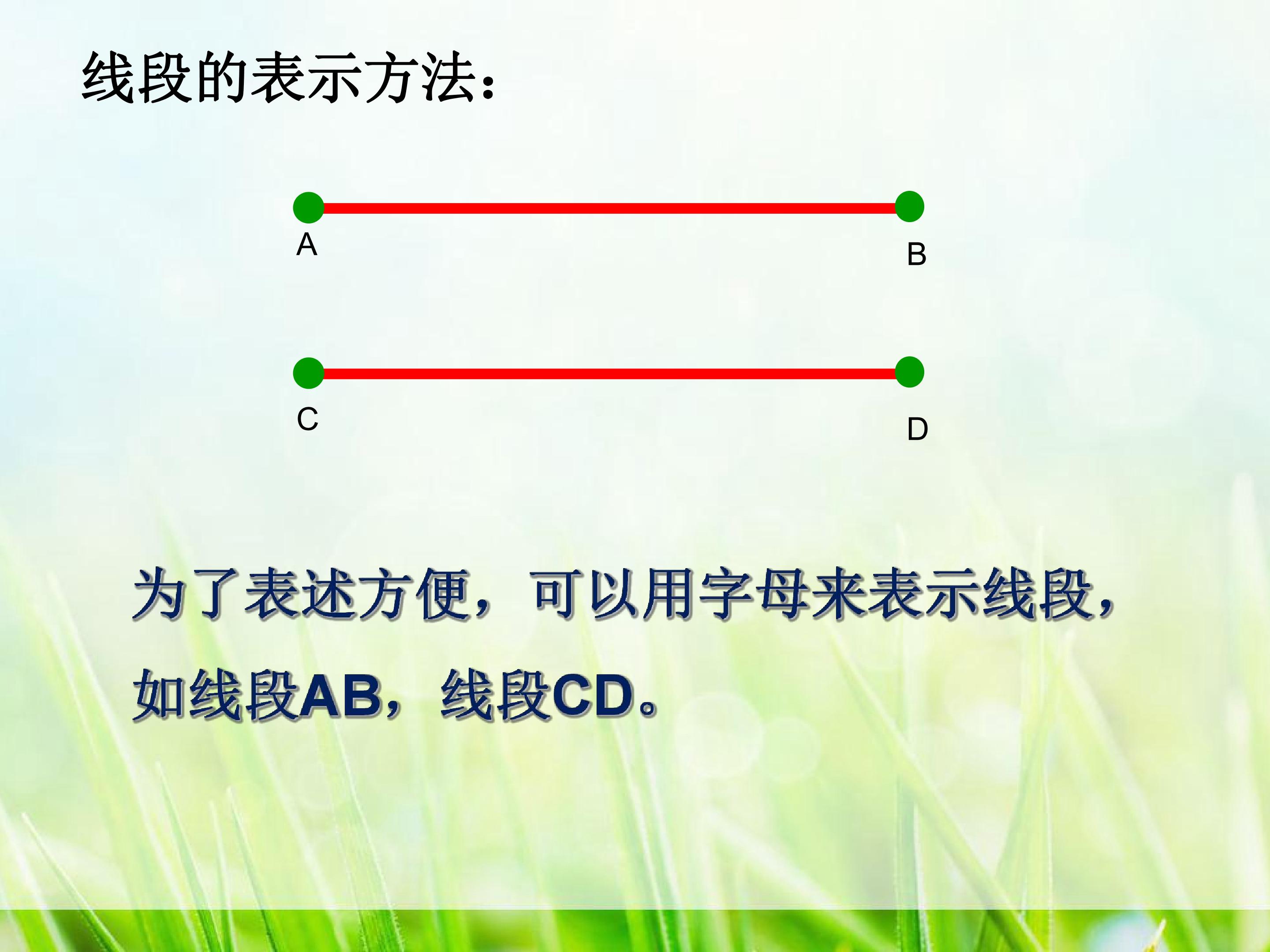 线段的表示方法:

A

B

C

D

为了表述方便，可以用字母来表示线段，如线段AB，线段CD。